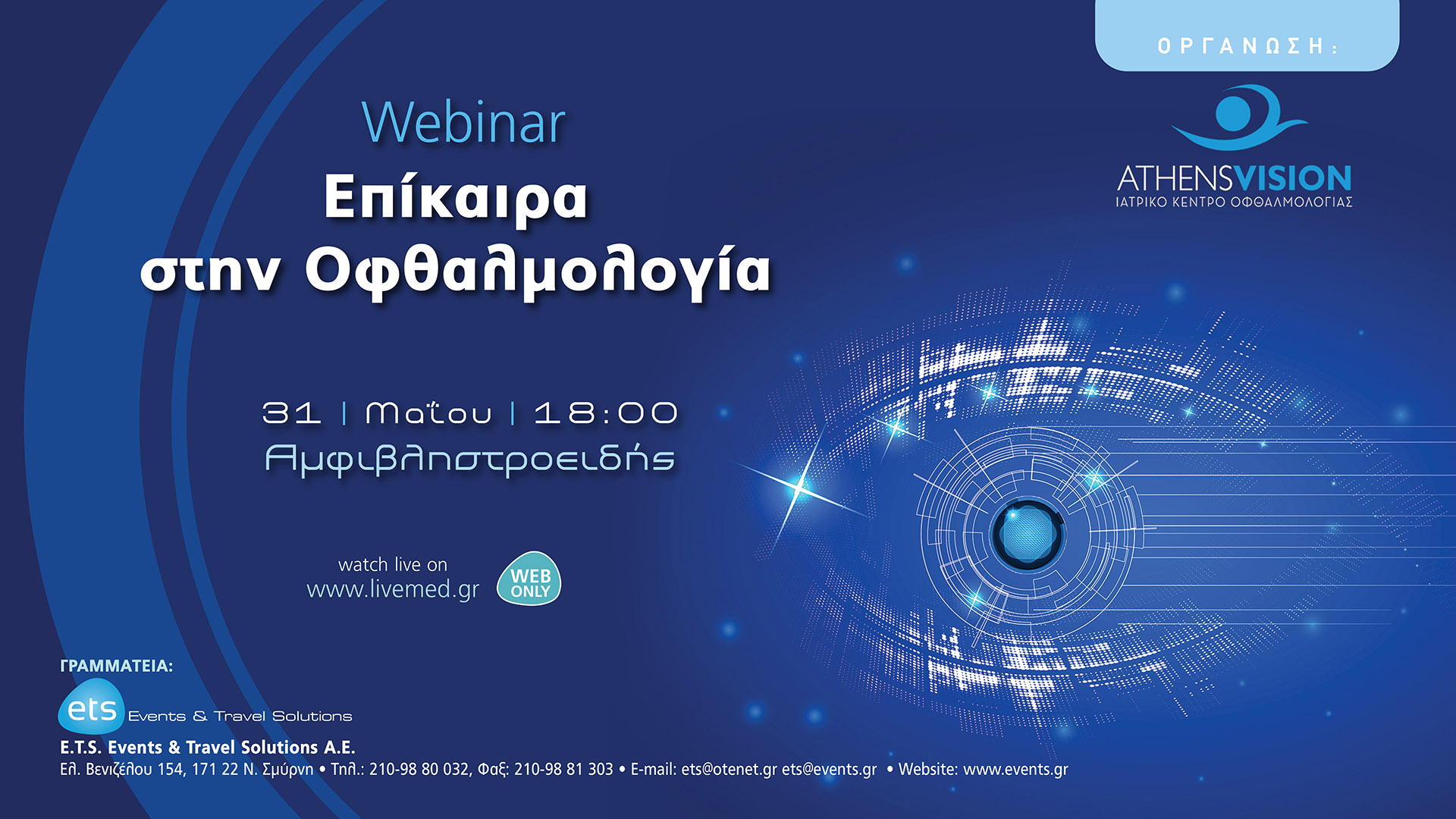 ΟΡΓΑΝΩΣΗ:

ATHENSVISION
ΙΑΤΡΙΚΟ ΚΕΝΤΡΟ ΟΦΘΑΛΜΟΛΟΓΙΑΣ

Webinar
Επίκαιρα στην Οφθαλμολογία

31 | Μαΐου | 18:00
Αμφιβληστροειδής

watch live on
www.livemed.gr

WEB ONLY

ΓΡΑΜΜΑΤΕΙΑ:
ets Events & Travel Solutions
E.T.S. Events & Travel Solutions A.E.
Ελ. Βενιζέλου 154, 171 22 Ν. Σμύρνη • Τηλ.: 210-98 80 032, Φαξ: 210-98 81 303 • E-mail: ets@otenet.gr ets@events.gr • Website: www.events.gr